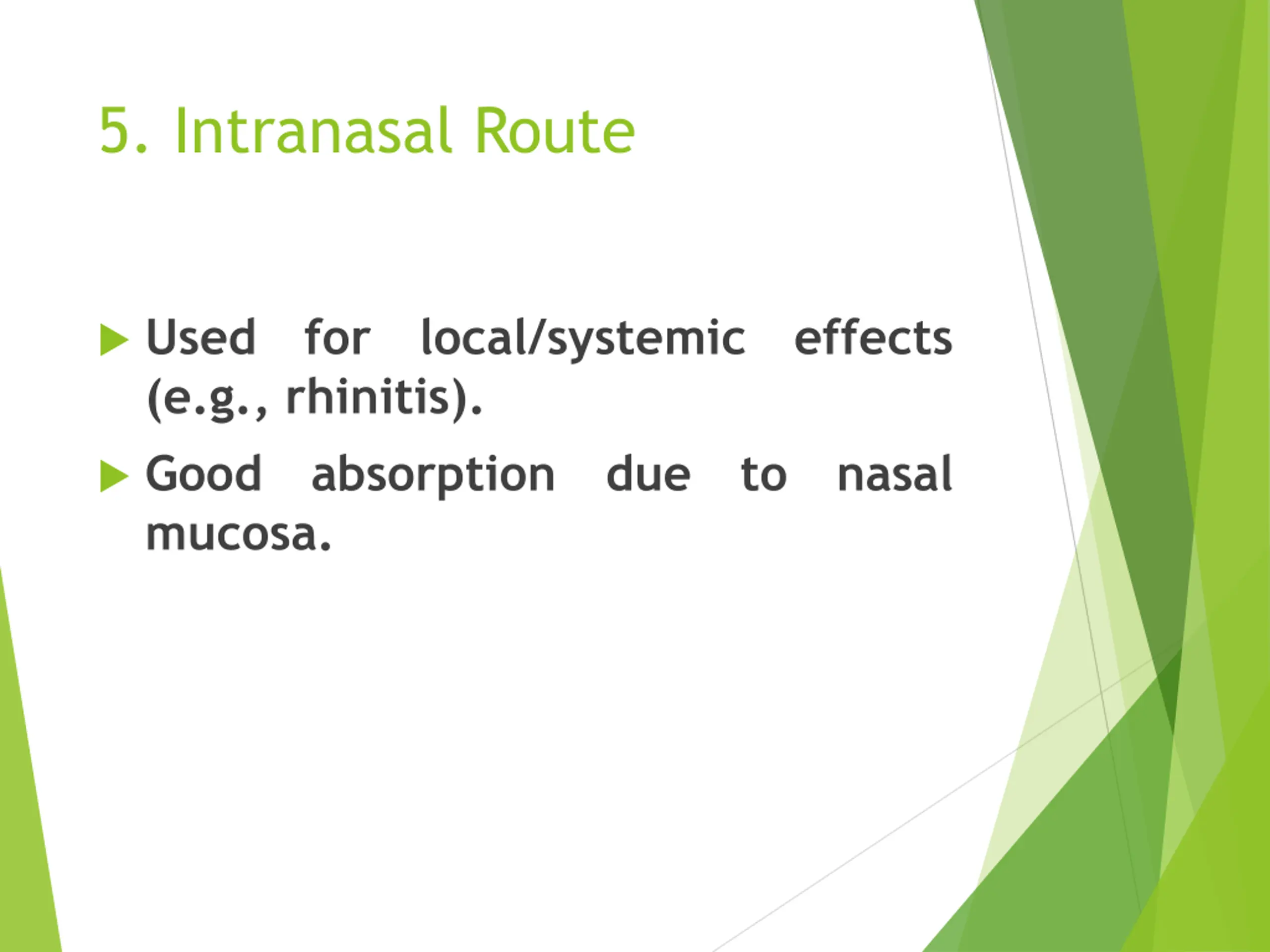 5. Intranasal Route

Used for local/systemic effects (e.g., rhinitis).

Good absorption due to nasal mucosa.